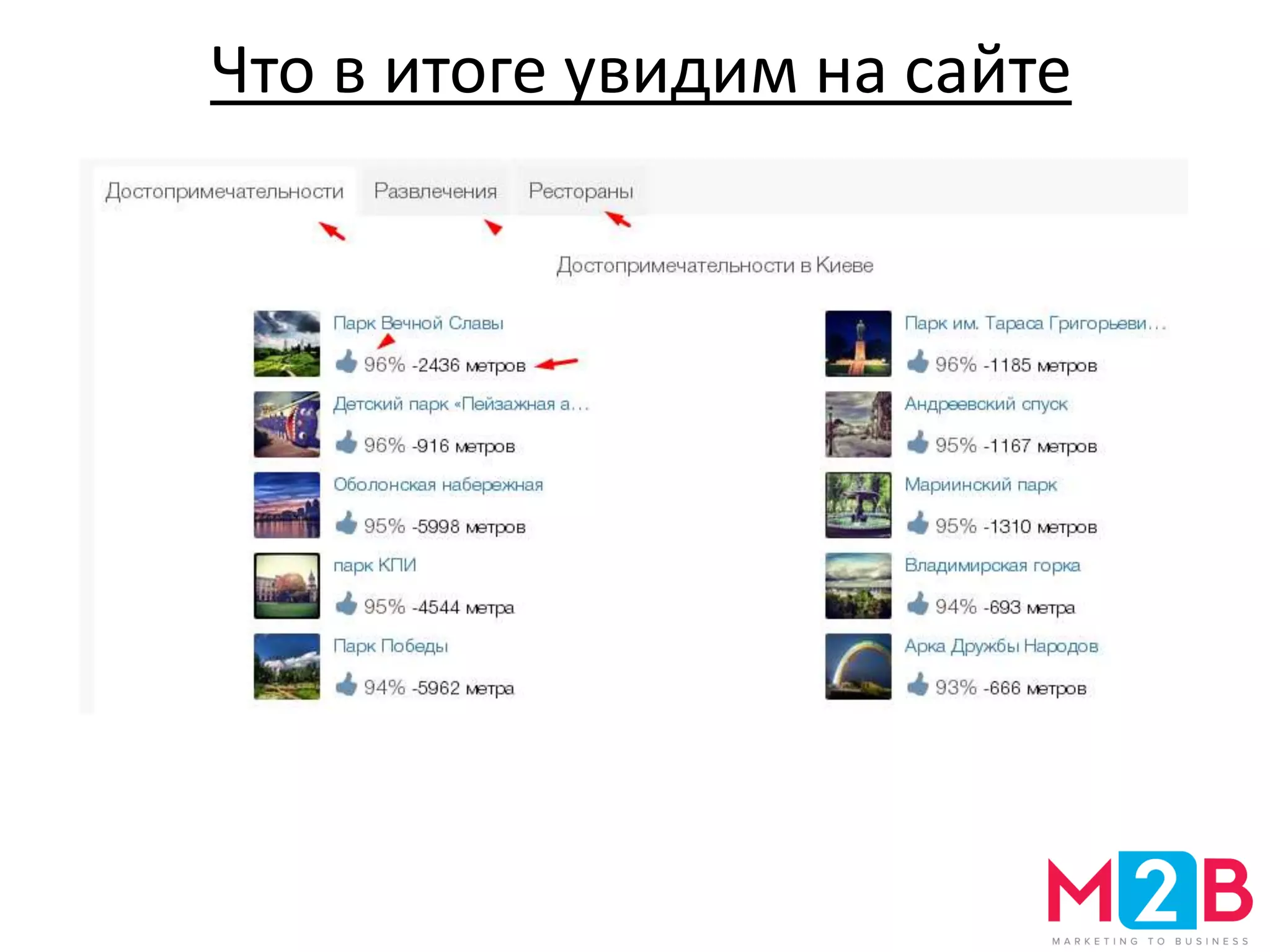 Что в итоге увидим на сайте

Достопримечательности Развлечения Рестораны

Достопримечательности в Киеве

Парк Вечной Славы
96% -2436 метров

Детский парк «Пейзажная а...
96% -916 метров

Оболонская набережная
95% -5998 метров

парк КПИ
95% -4544 метра

Парк Победы
94% -5962 метра

Парк им. Тараса Григорьеви...
96% -1185 метров

Андреевский спуск
95% -1167 метров

Мариинский парк
95% -1310 метров

Владимирская горка
94% -693 метра

Арка Дружбы Народов
93% -666 метров

M2B
MARKETING TO BUSINESS